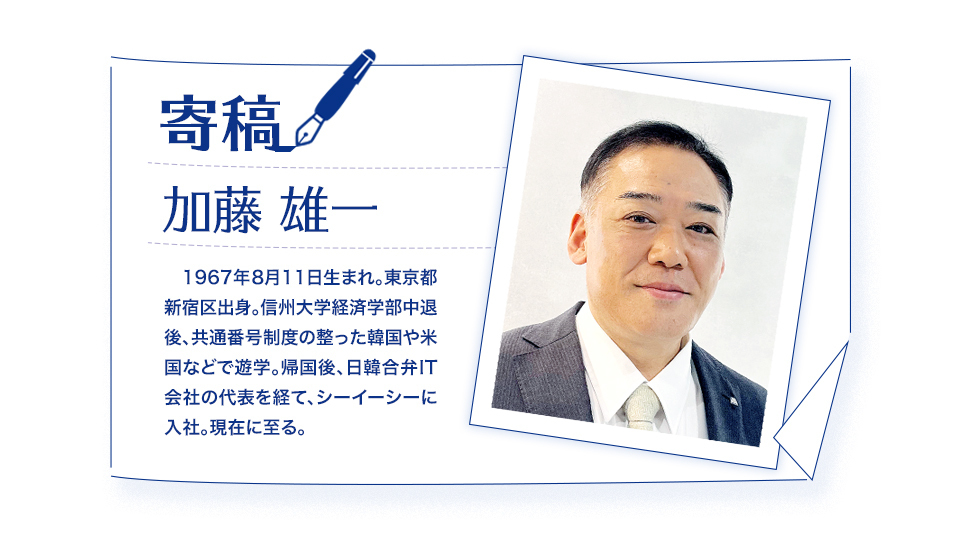 寄稿

加藤 雄一

1967年8月11日生まれ。東京都新宿区出身。信州大学経済学部中退後、共通番号制度の整った韓国や米国などで遊学。帰国後、日韓合弁IT会社の代表を経て、シーイーシーに入社。現在に至る。